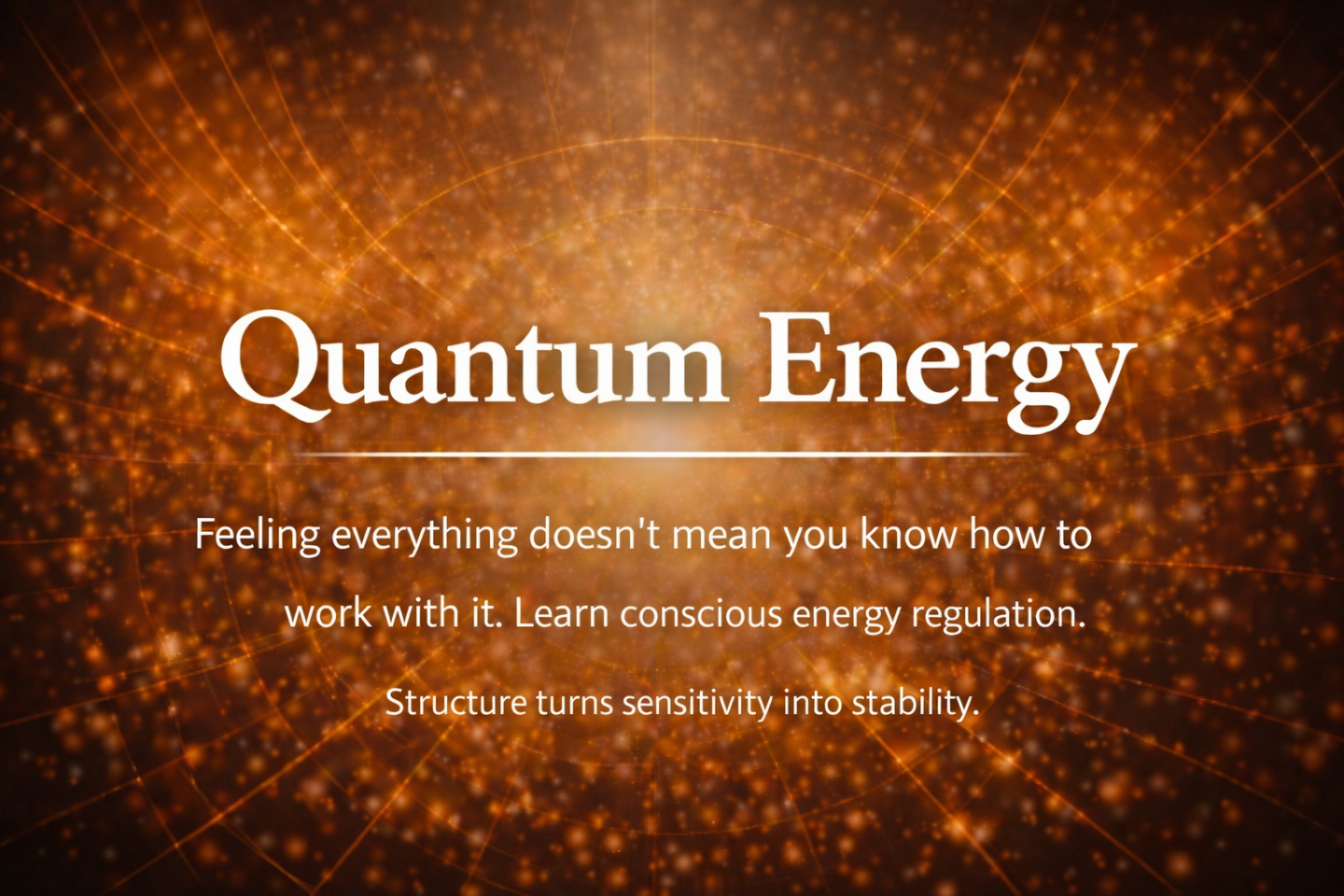 Quantum Energy

Feeling everything doesn't mean you know how to work with it. Learn conscious energy regulation.

Structure turns sensitivity into stability.